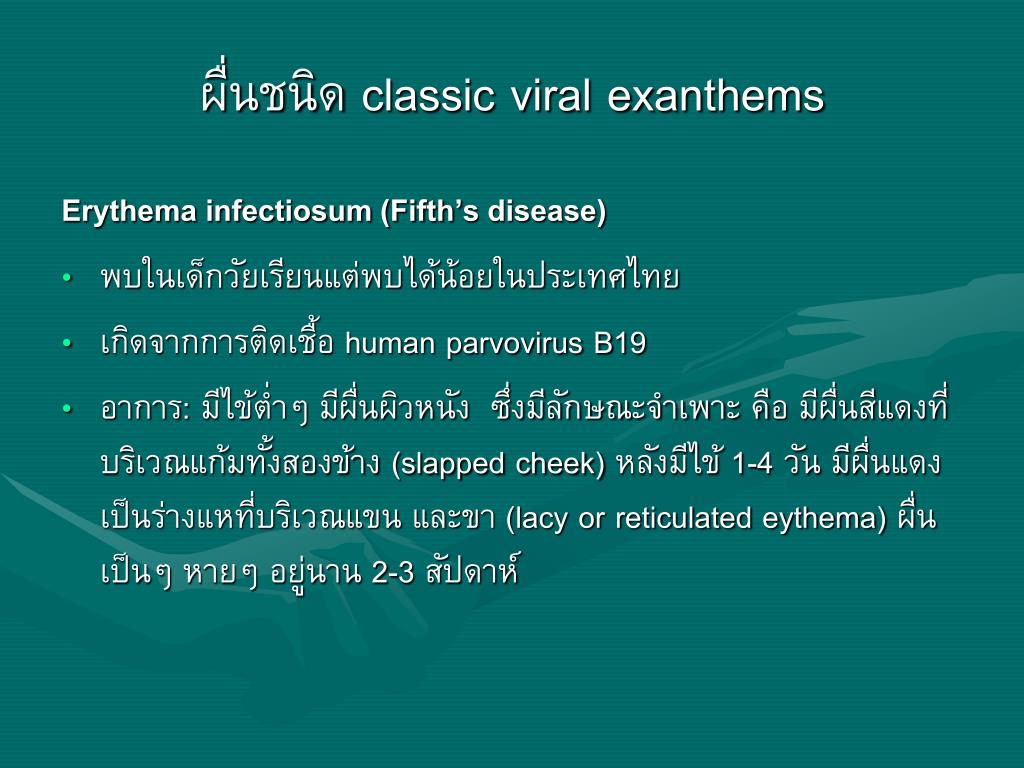 ผื่นชนิด classic viral exanthems

Erythema infectiosum (Fifth’s disease)

• พบในเด็กวัยเรียนแต่พบได้น้อยในประเทศไทย

• เกิดจากการติดเชื้อ human parvovirus B19

• อาการ: มีไข้ต่ำๆ มีผื่นผิวหนัง ซึ่งมีลักษณะจำเพาะ คือ มีผื่นสีแดงที่บริเวณแก้มทั้งสองข้าง (slapped cheek) หลังมีไข้ 1-4 วัน มีผื่นแดงเป็นร่างแหที่บริเวณแขน และขา (lacy or reticulated eythema) ผื่นเป็นๆ หายๆ อยู่นาน 2-3 สัปดาห์